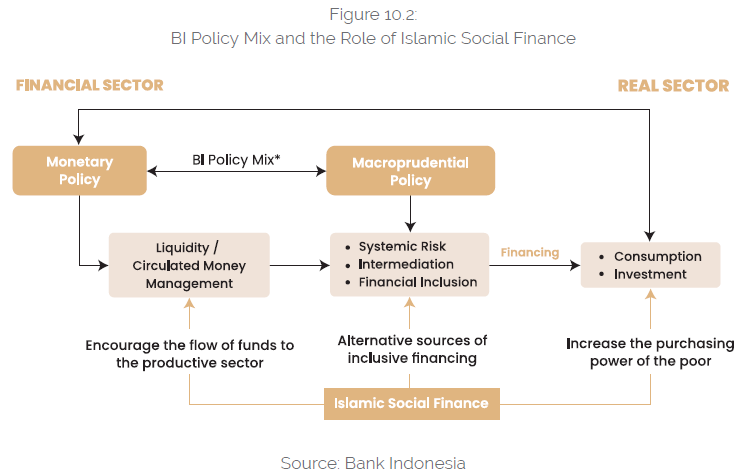 Figure 10.2:
BI Policy Mix and the Role of Islamic Social Finance

FINANCIAL SECTOR

REAL SECTOR

Monetary Policy

BI Policy Mix*

Macroprudential Policy

Liquidity / Circulated Money Management

• Systemic Risk
• Intermediation
• Financial Inclusion

Financing

• Consumption
• Investment

Encourage the flow of funds to the productive sector

Alternative sources of inclusive financing

Increase the purchasing power of the poor

Islamic Social Finance

Source: Bank Indonesia